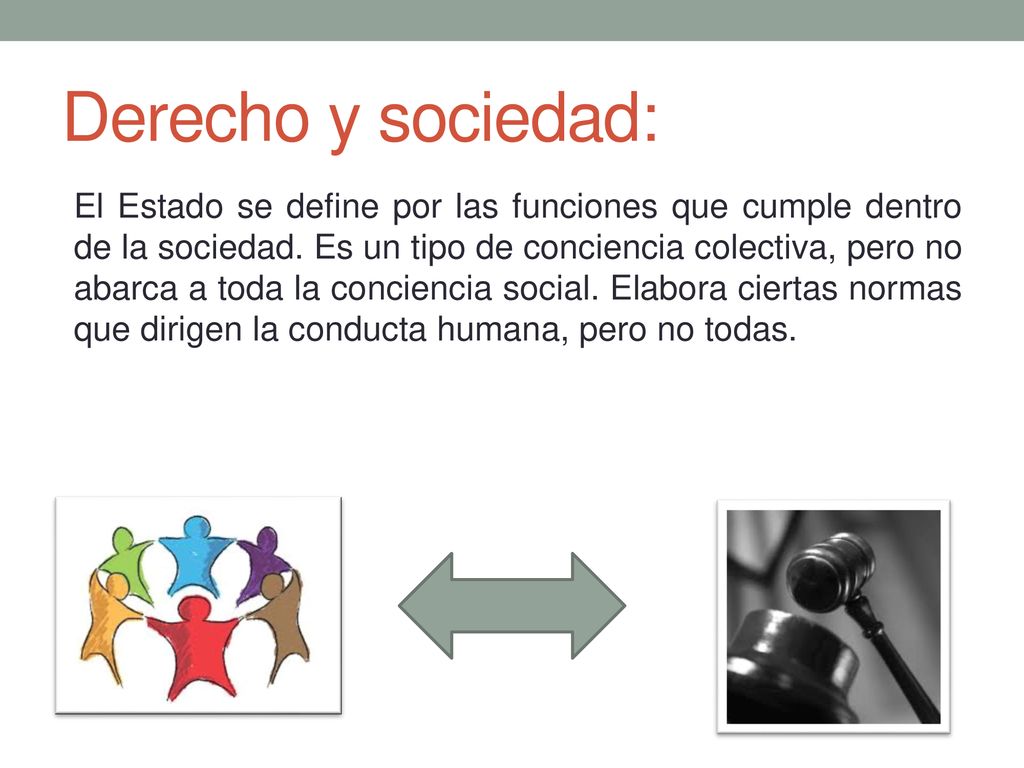 Derecho y sociedad:

El Estado se define por las funciones que cumple dentro de la sociedad. Es un tipo de conciencia colectiva, pero no abarca a toda la conciencia social. Elabora ciertas normas que dirigen la conducta humana, pero no todas.